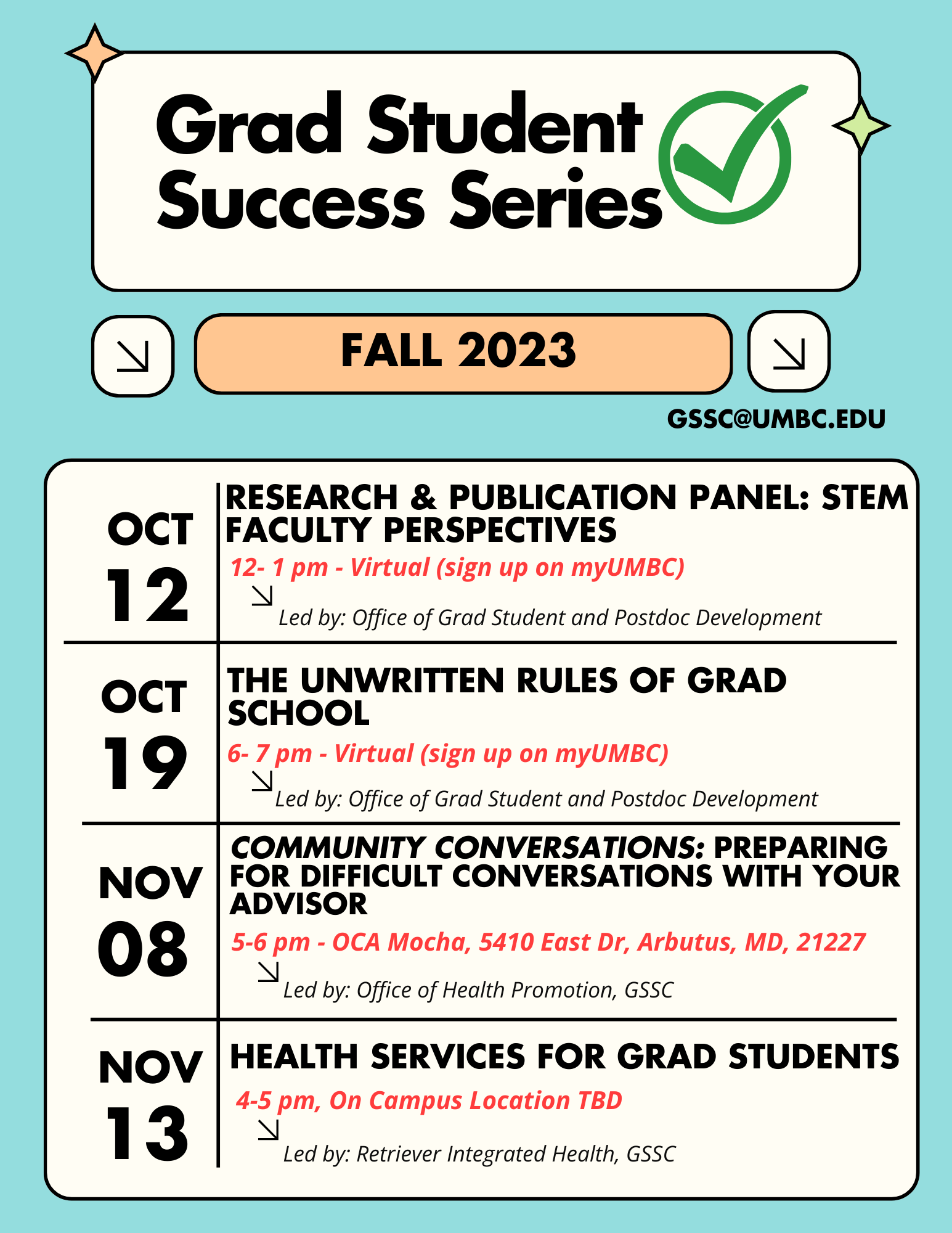 Grad Student Success Series

FALL 2023

GSSC@UMBC.EDU

OCT 12

RESEARCH & PUBLICATION PANEL: STEM FACULTY PERSPECTIVES

12- 1 pm - Virtual (sign up on myUMBC)

Led by: Office of Grad Student and Postdoc Development

OCT 19

THE UNWRITTEN RULES OF GRAD SCHOOL

6- 7 pm - Virtual (sign up on myUMBC)

Led by: Office of Grad Student and Postdoc Development

NOV 08

COMMUNITY CONVERSATIONS: PREPARING FOR DIFFICULT CONVERSATIONS WITH YOUR ADVISOR

5-6 pm - OCA Mocha, 5410 East Dr, Arbutus, MD, 21227

Led by: Office of Health Promotion, GSSC

NOV 13

HEALTH SERVICES FOR GRAD STUDENTS

4-5 pm, On Campus Location TBD

Led by: Retriever Integrated Health, GSSC